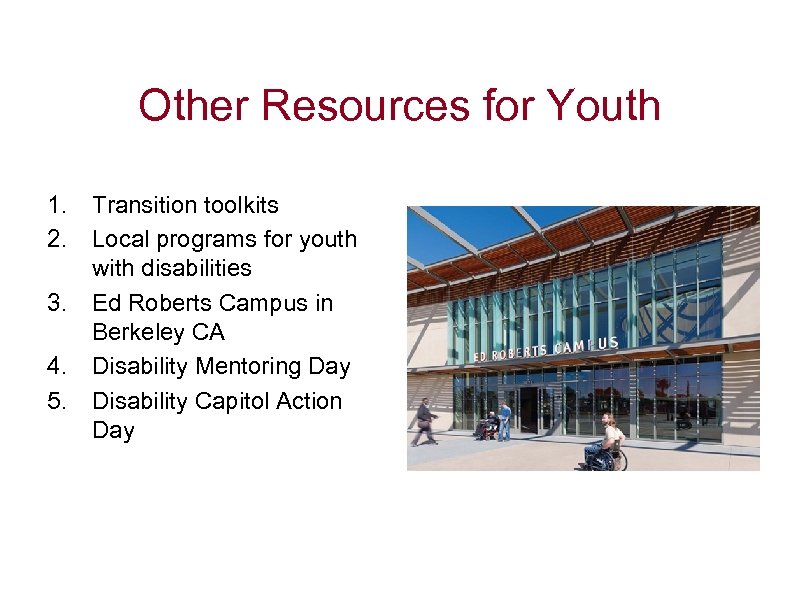 Other Resources for Youth

1. Transition toolkits
2. Local programs for youth with disabilities
3. Ed Roberts Campus in Berkeley CA
4. Disability Mentoring Day
5. Disability Capitol Action Day

ED ROBERTS CAMPUS